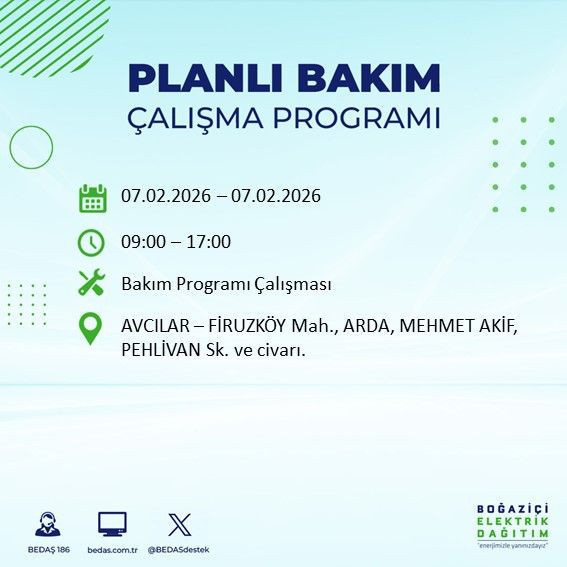 PLANLI BAKIM
ÇALIŞMA PROGRAMI

07.02.2026 – 07.02.2026

09:00 – 17:00

Bakım Programı Çalışması

AVCILAR – FİRUZKÖY Mah., ARDA, MEHMET AKİF, PEHLİVAN Sk. ve civarı.

BEDAŞ 186

bedas.com.tr

@BEDASdestek

BOĞAZİÇİ
ELEKTRİK
DAĞITIM
"enerjimizle yanınızdayız"